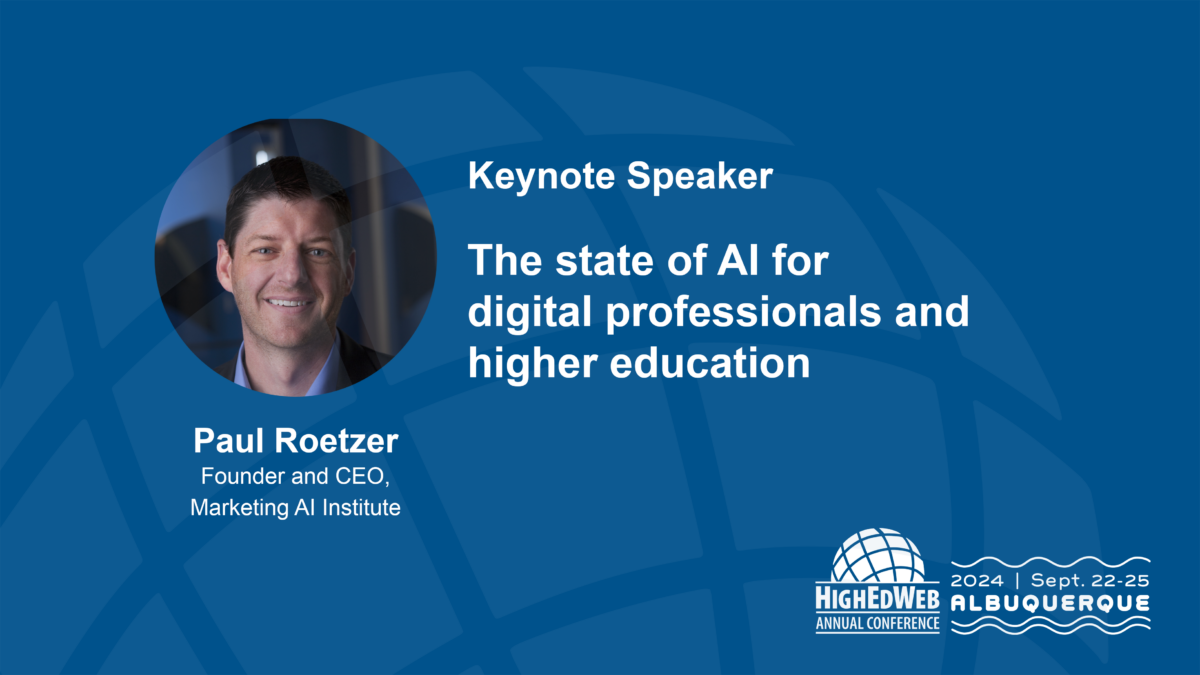 Keynote Speaker

The state of AI for digital professionals and higher education

Paul Roetzer
Founder and CEO,
Marketing AI Institute

HIGHEDWEB
ANNUAL CONFERENCE

2024 | Sept. 22-25
ALBUQUERQUE